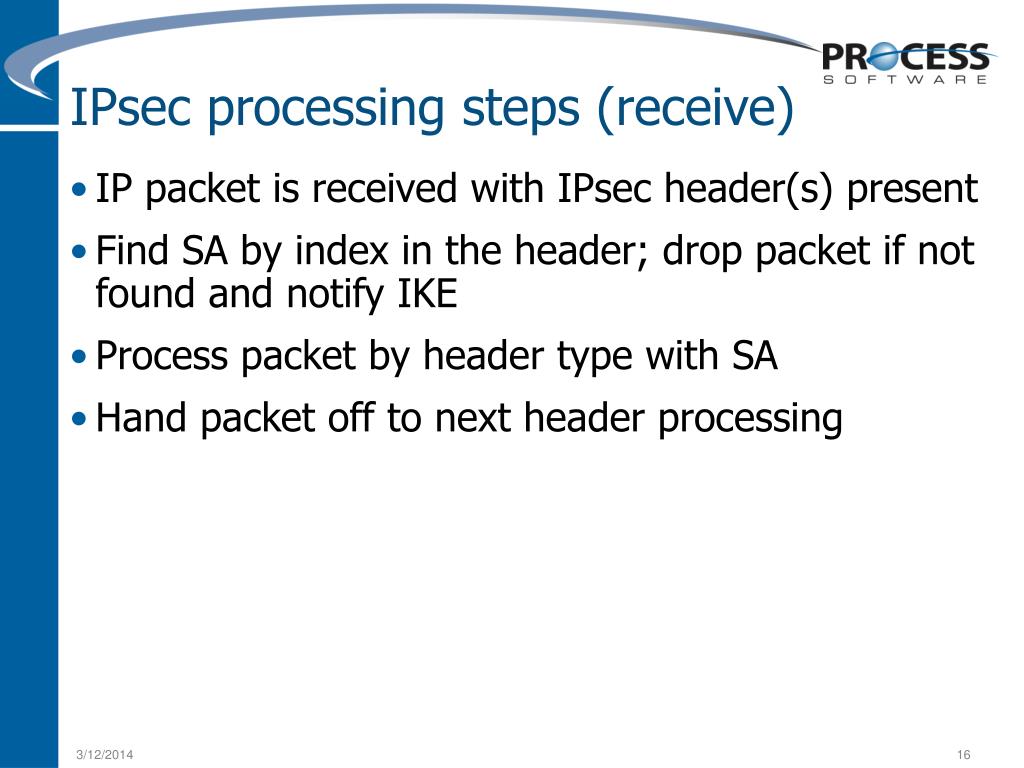 PROCESS
SOFTWARE

IPsec processing steps (receive)

• IP packet is received with IPsec header(s) present

• Find SA by index in the header; drop packet if not found and notify IKE

• Process packet by header type with SA

• Hand packet off to next header processing

3/12/2014

16